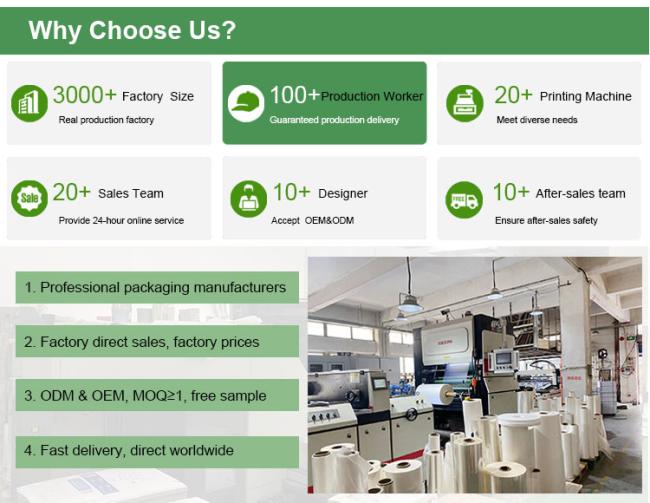 Why Choose Us?

3000+ Factory Size
Real production factory

100+ Production Worker
Guaranteed production delivery

20+ Printing Machine
Meet diverse needs

Sale
20+ Sales Team
Provide 24-hour online service

10+ Designer
Accept OEM&ODM

FREE
10+ After-sales team
Ensure after-sales safety

1. Professional packaging manufacturers

2. Factory direct sales, factory prices

3. ODM & OEM, MOQ≥1, free sample

4. Fast delivery, direct worldwide